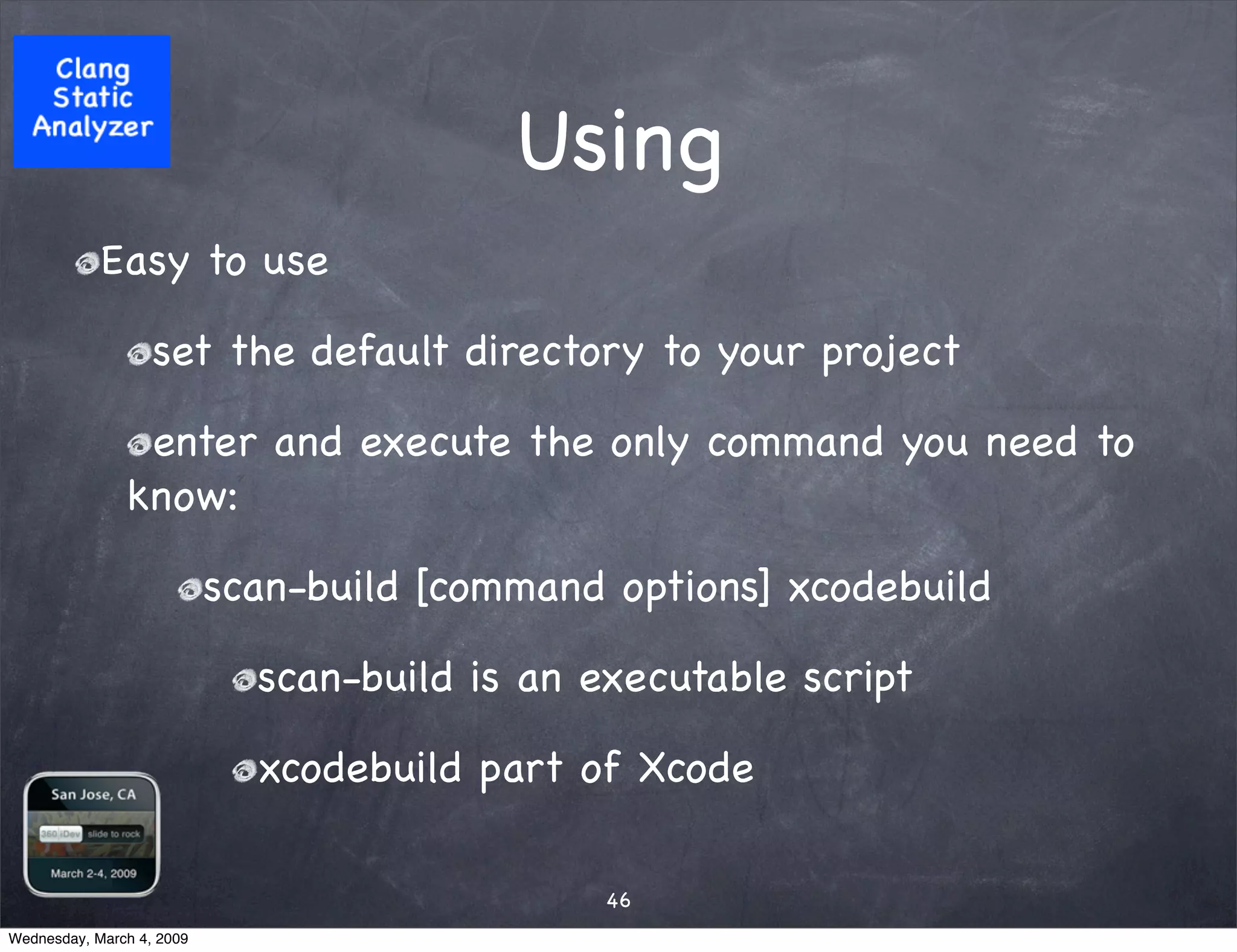 Clang Static Analyzer

Using

Easy to use

set the default directory to your project

enter and execute the only command you need to know:

scan-build [command options] xcodebuild

scan-build is an executable script

xcodebuild part of Xcode

San Jose, CA

360|iDev slide to rock

March 2-4, 2009

46

Wednesday, March 4, 2009